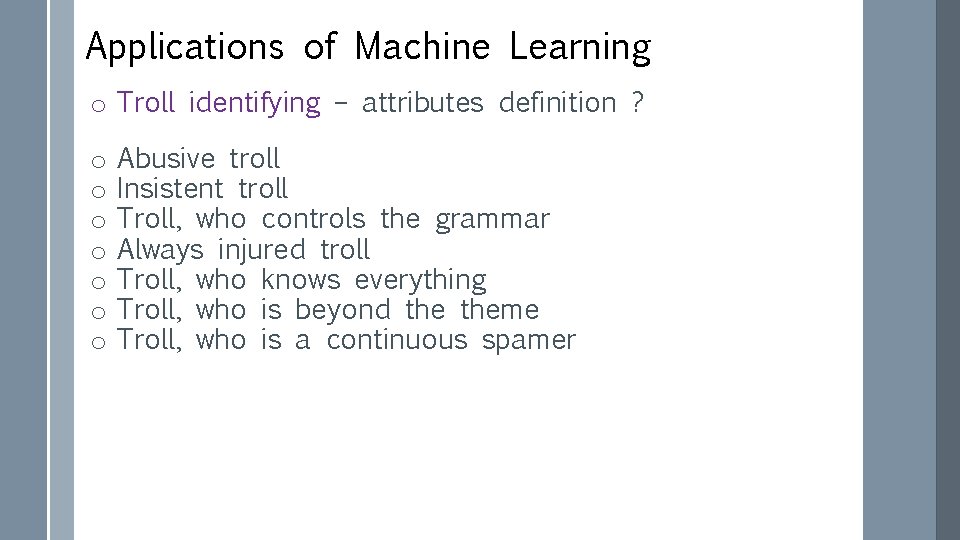 Applications of Machine Learning

o Troll identifying – attributes definition ?

o Abusive troll
o Insistent troll
o Troll, who controls the grammar
o Always injured troll
o Troll, who knows everything
o Troll, who is beyond the theme
o Troll, who is a continuous spamer